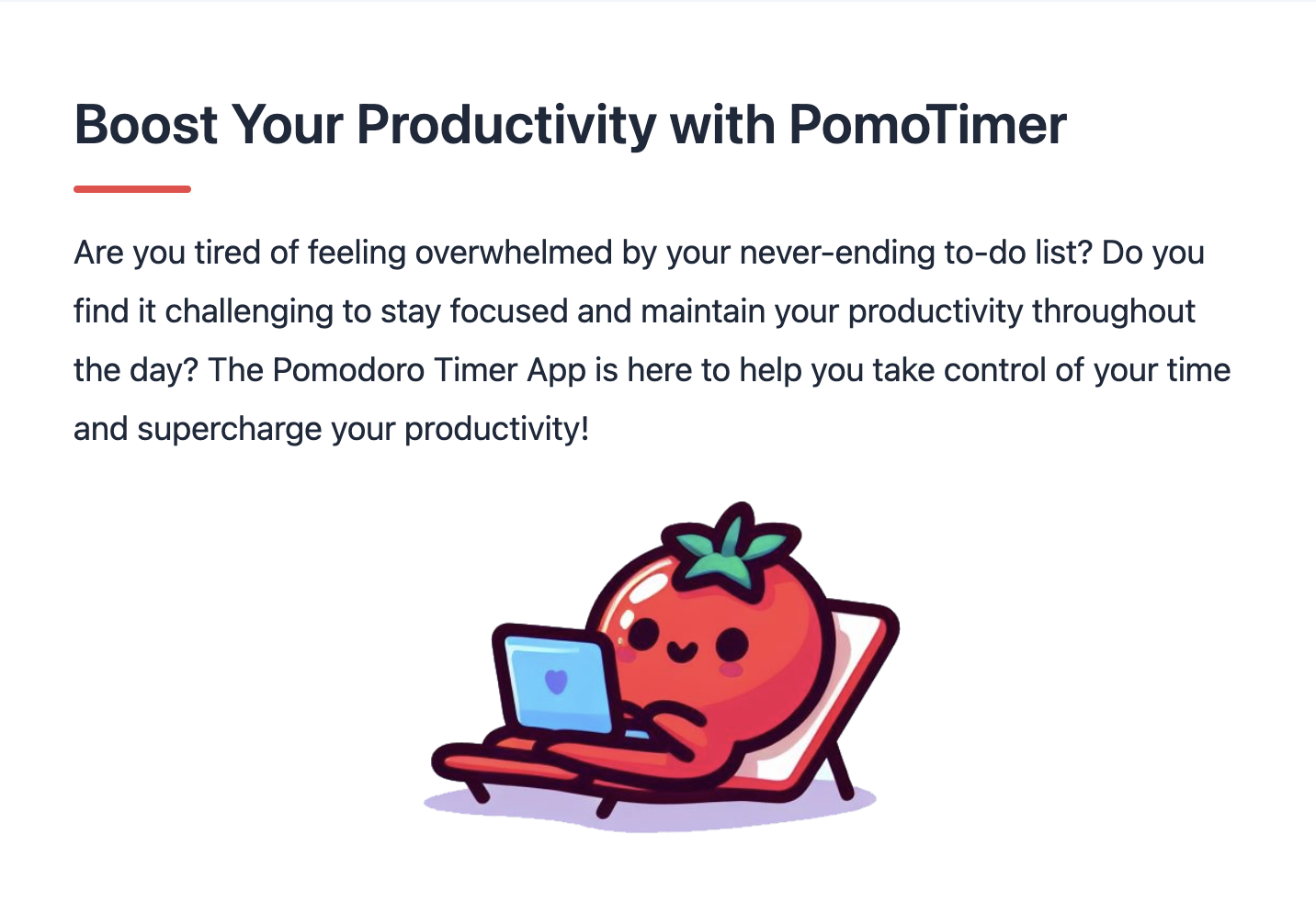 Boost Your Productivity with PomoTimer

Are you tired of feeling overwhelmed by your never-ending to-do list? Do you find it challenging to stay focused and maintain your productivity throughout the day? The Pomodoro Timer App is here to help you take control of your time and supercharge your productivity!